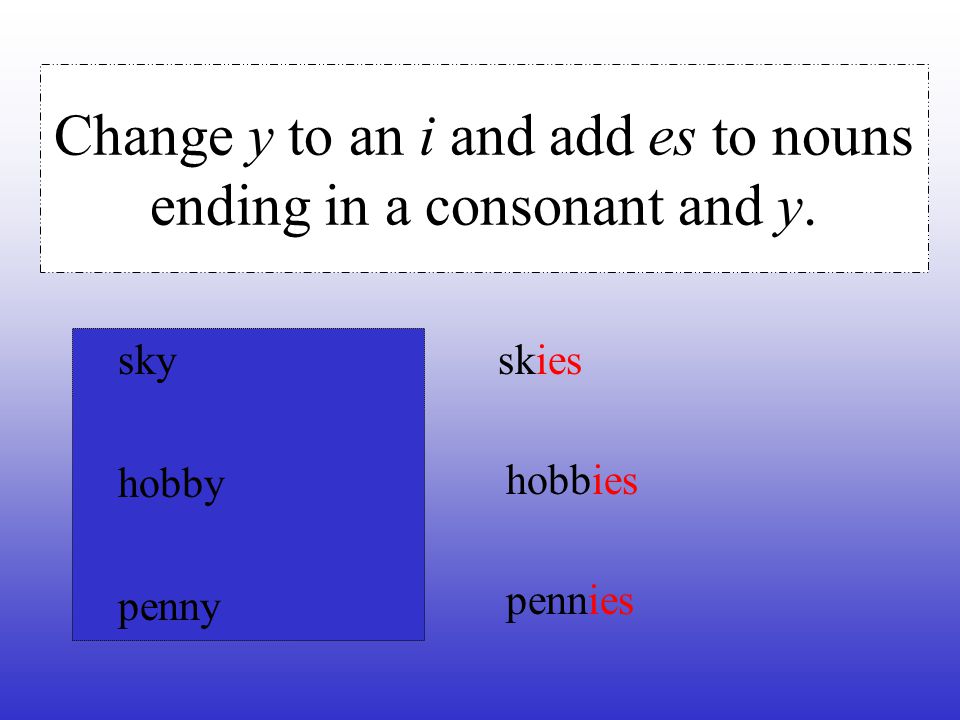 Change y to an i and add es to nouns ending in a consonant and y.

sky

hobby

penny

skies

hobbies

pennies